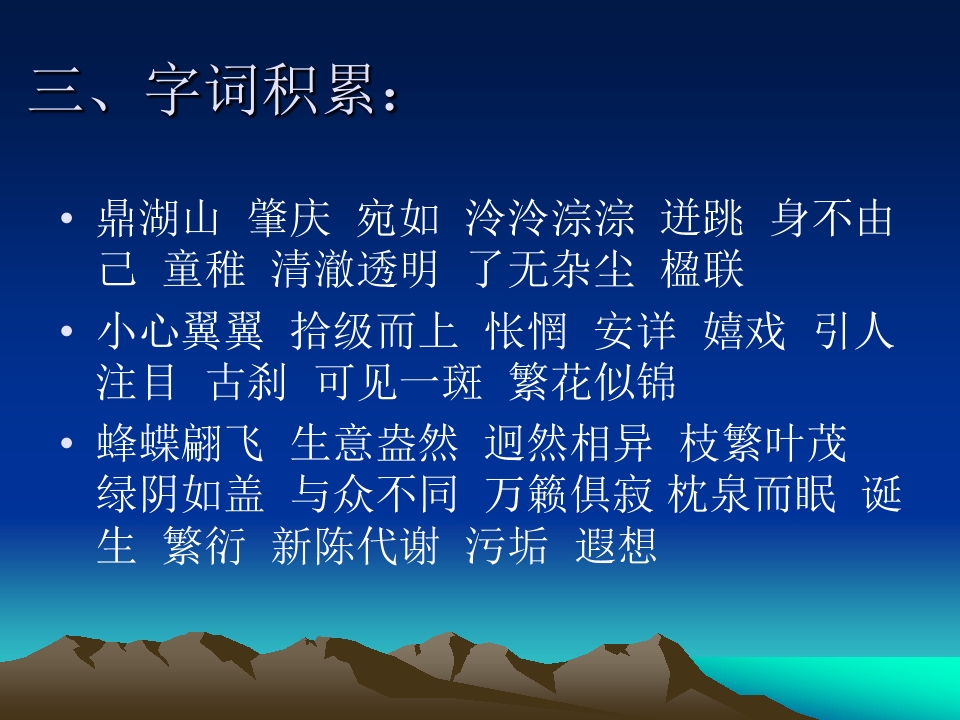 三、字词积累：

• 鼎湖山 肇庆 宛如 泠泠淙淙 迸跳 身不由己 童稚 清澈透明 了无杂尘 楹联

• 小心翼翼 拾级而上 怅惘 安详 嬉戏 引人注目 古刹 可见一斑 繁花似锦

• 蜂蝶翩飞 生意盎然 迥然相异 枝繁叶茂 绿阴如盖 与众不同 万籁俱寂 枕泉而眠 诞生 繁衍 新陈代谢 污垢 遐想